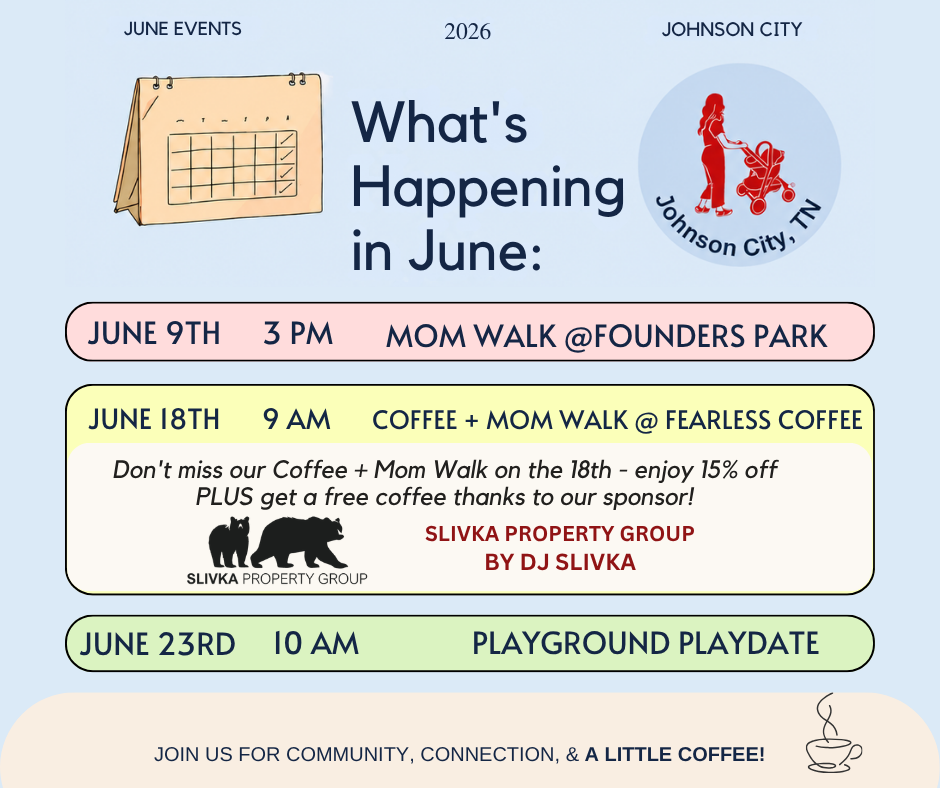 JUNE EVENTS

2026

JOHNSON CITY

What's Happening in June:

Johnson City, TN

JUNE 9TH 3 PM MOM WALK @FOUNDERS PARK

JUNE 18TH 9 AM COFFEE + MOM WALK @ FEARLESS COFFEE

Don't miss our Coffee + Mom Walk on the 18th - enjoy 15% off PLUS get a free coffee thanks to our sponsor!

SLIVKA PROPERTY GROUP

SLIVKA PROPERTY GROUP BY DJ SLIVKA

JUNE 23RD 10 AM PLAYGROUND PLAYDATE

JOIN US FOR COMMUNITY, CONNECTION, & A LITTLE COFFEE!